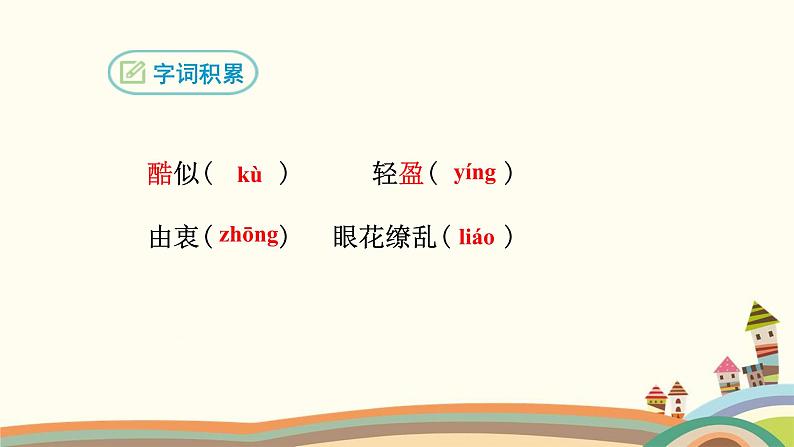 字词积累

酷似（ kù ）　轻盈（ yíng ）

由衷（zhōng）　眼花缭乱（ liáo ）